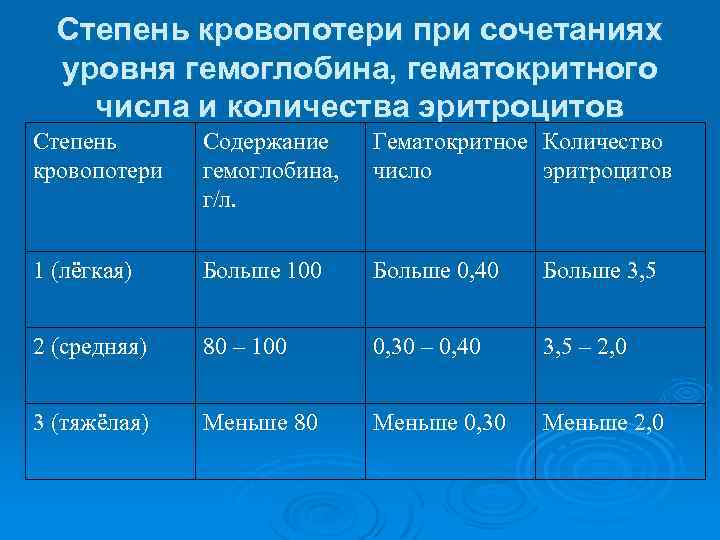 Степень кровопотери при сочетаниях уровня гемоглобина, гематокритного числа и количества эритроцитов

| Степень кровопотери | Содержание гемоглобина, г/л. | Гематокритное число | Количество эритроцитов |
|---|---|---|---|
| 1 (лёгкая) | Больше 100 | Больше 0,40 | Больше 3,5 |
| 2 (средняя) | 80 – 100 | 0,30 – 0,40 | 3,5 – 2,0 |
| 3 (тяжёлая) | Меньше 80 | Меньше 0,30 | Меньше 2,0 |